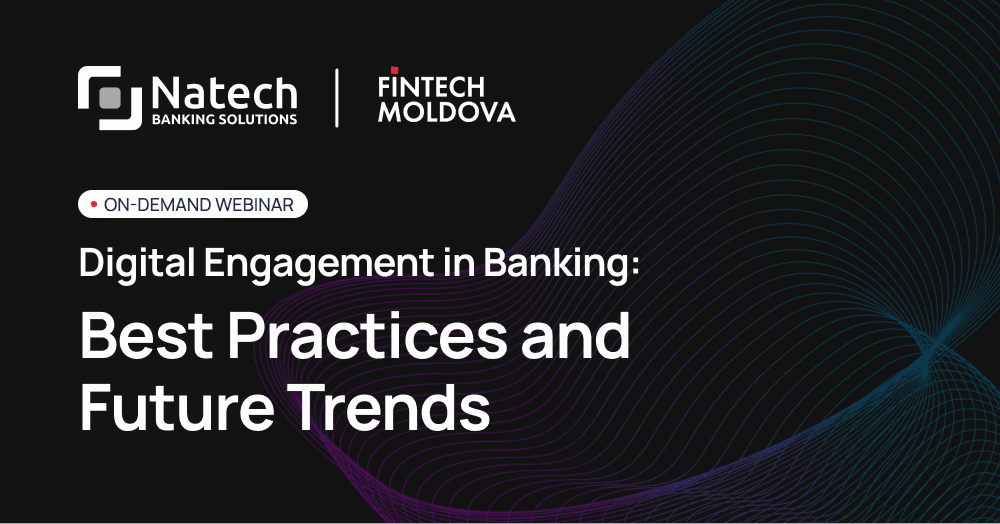 Natech
BANKING SOLUTIONS

FINTECH
MOLDOVA

ON-DEMAND WEBINAR

Digital Engagement in Banking:

Best Practices and Future Trends